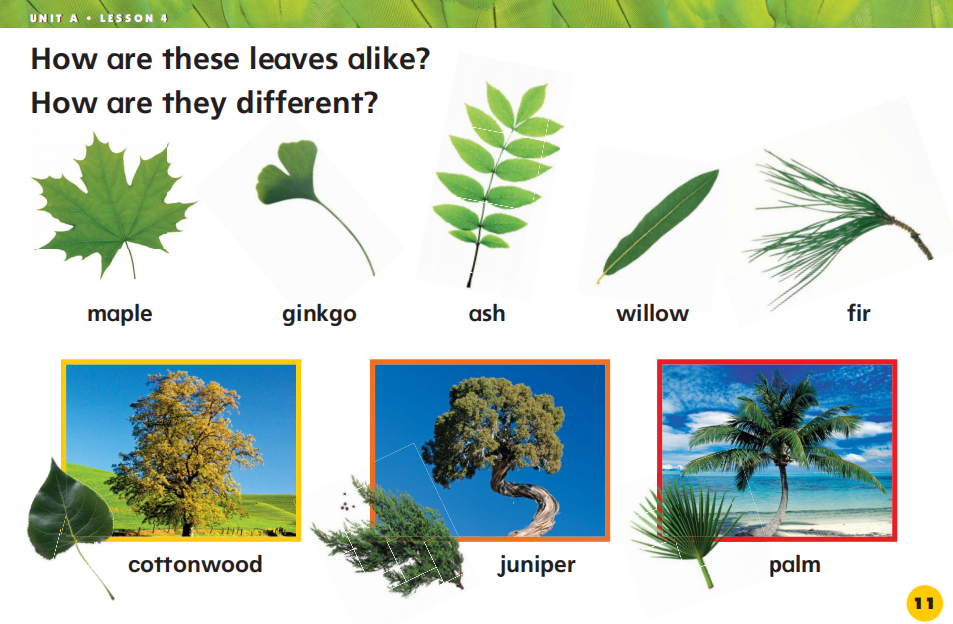 UNIT A • LESSON 4

How are these leaves alike?
How are they different?

maple

ginkgo

ash

willow

fir

cottonwood

juniper

palm

11